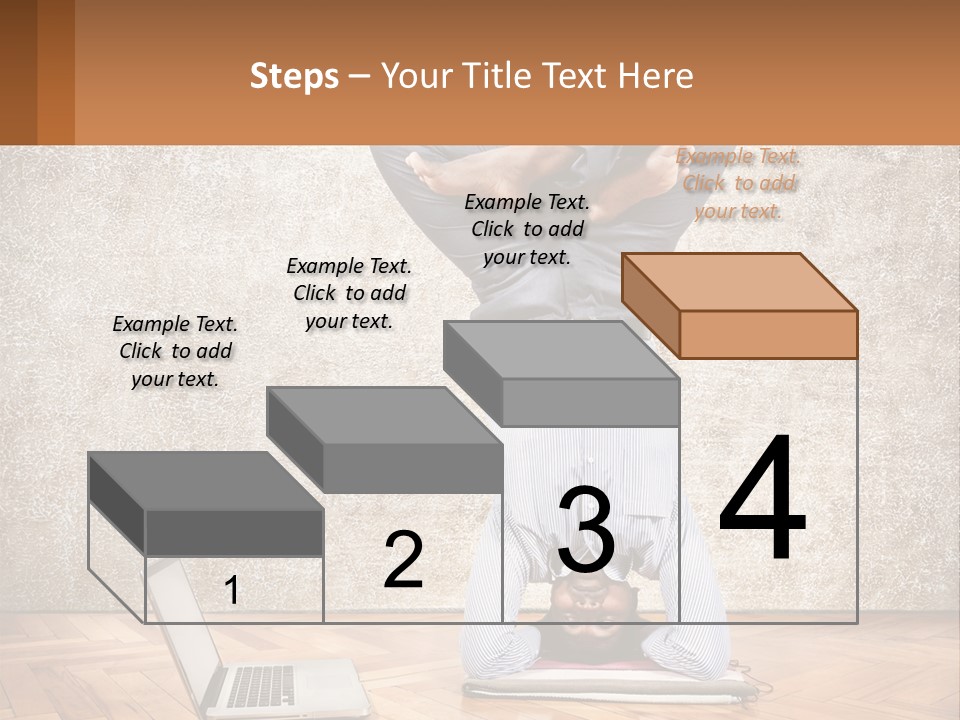 Steps – Your Title Text Here

Example Text. Click to add your text.

Example Text. Click to add your text.

Example Text. Click to add your text.

Example Text. Click to add your text.

1

2

3

4